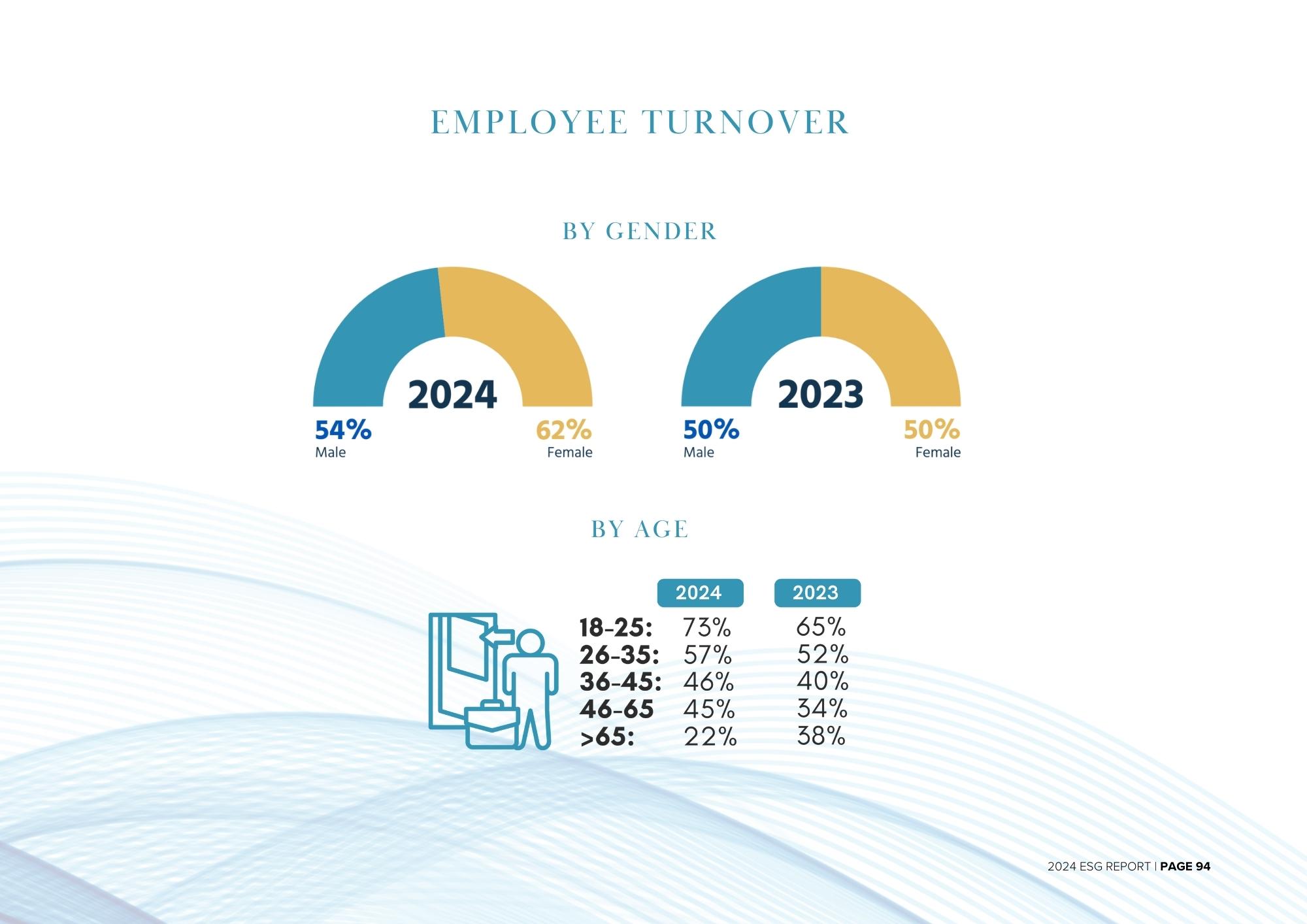 EMPLOYEE TURNOVER

BY GENDER

2024
54%
Male
62%
Female

2023
50%
Male
50%
Female

BY AGE

|  | 2024 | 2023 |
|---|---|---|
| 18-25: | 73% | 65% |
| 26-35: | 57% | 52% |
| 36-45: | 46% | 40% |
| 46-65 | 45% | 34% |
| >65: | 22% | 38% |

2024 ESG REPORT | PAGE 94